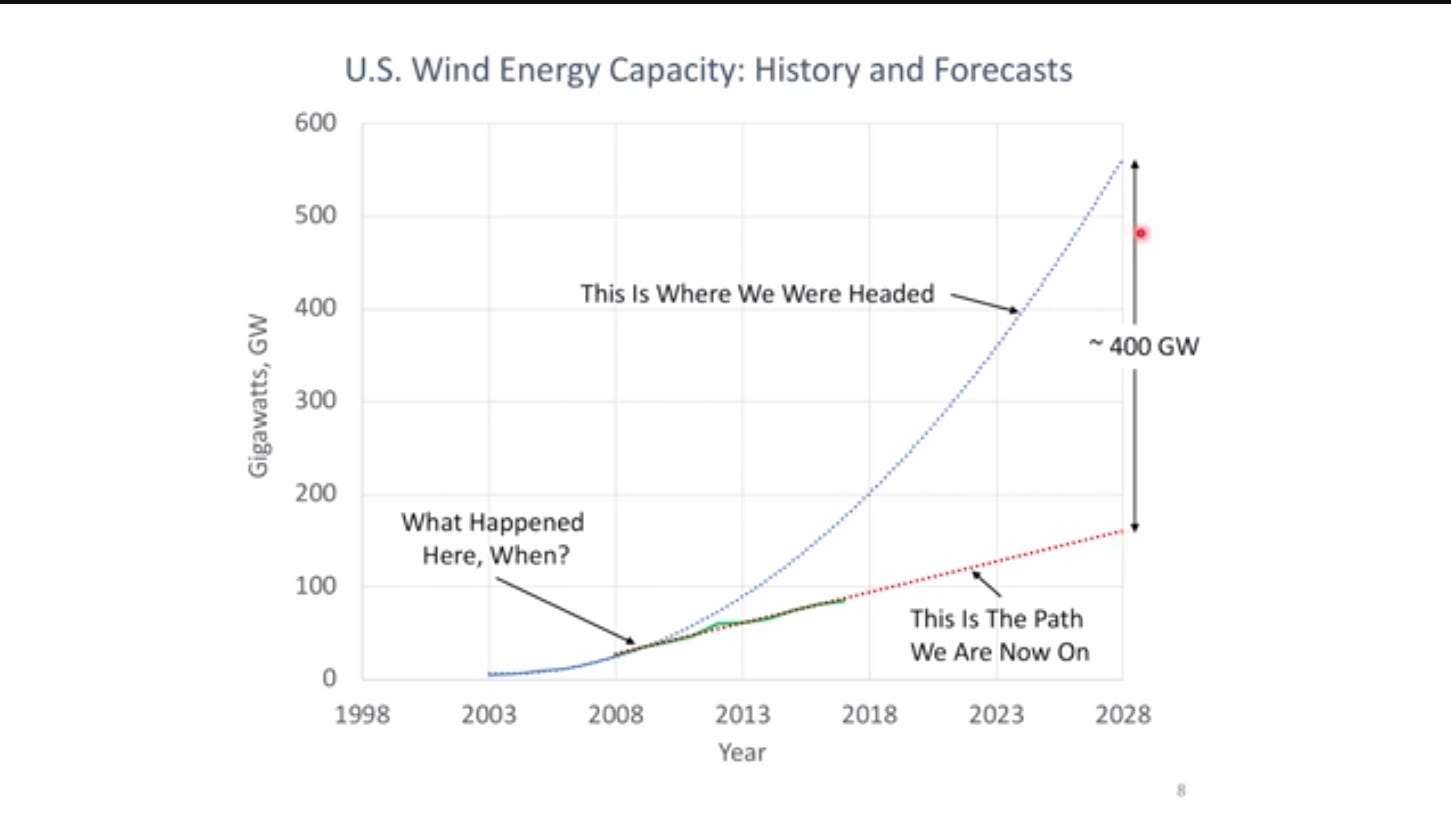 U.S. Wind Energy Capacity: History and Forecasts

600
500
400
300
200
100
0

Gigawatts, GW

This Is Where We Were Headed

~ 400 GW

What Happened Here, When?

This Is The Path We Are Now On

1998
2003
2008
2013
2018
2023
2028

Year

8